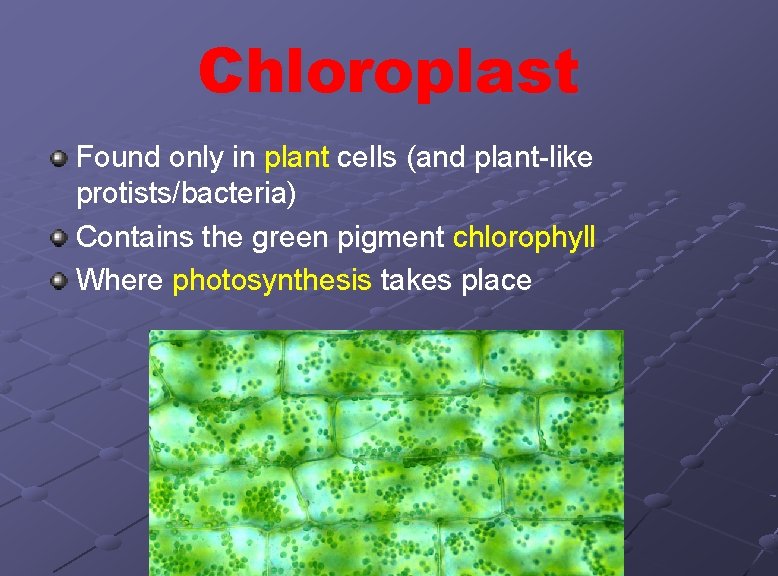 Chloroplast

Found only in plant cells (and plant-like protists/bacteria)
Contains the green pigment chlorophyll
Where photosynthesis takes place